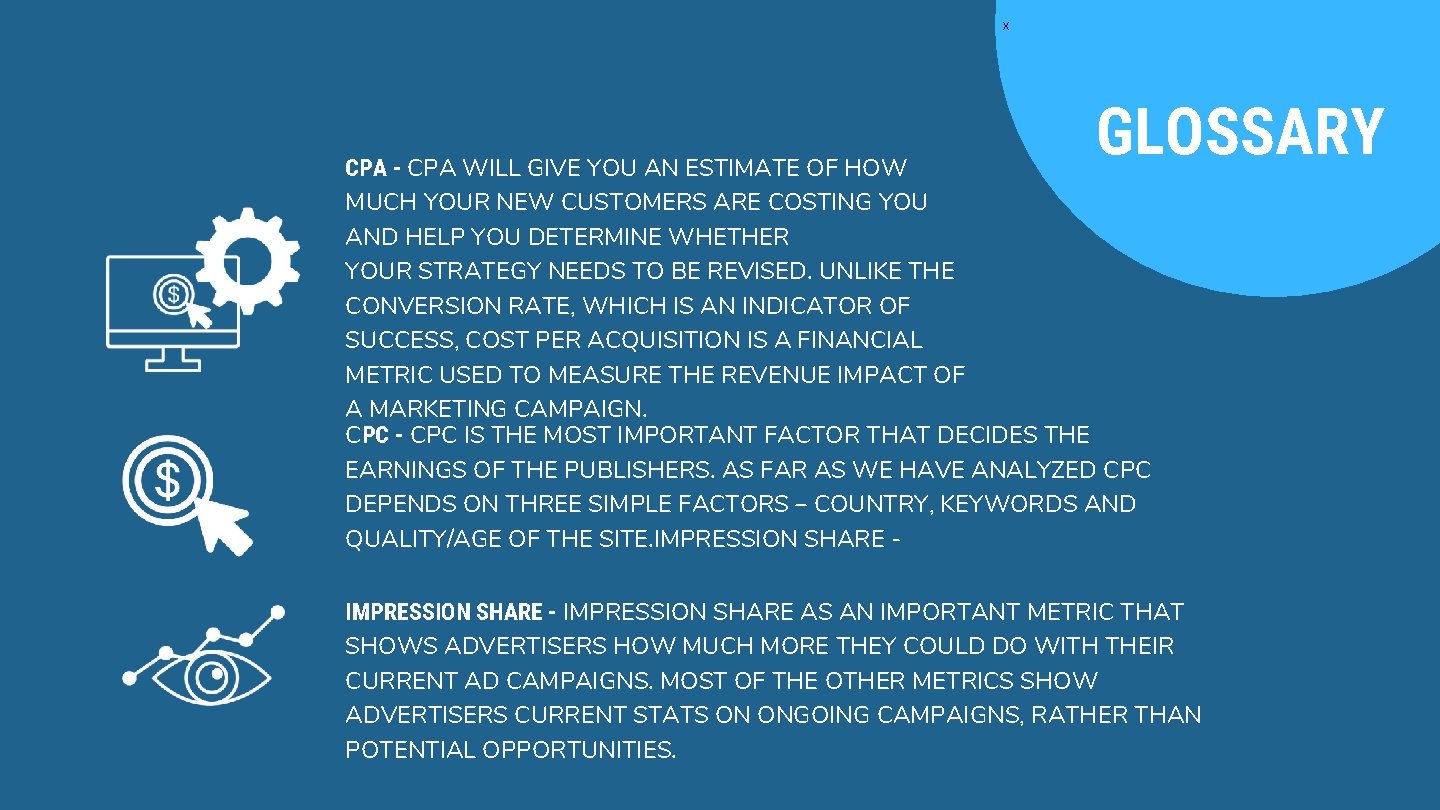 x

GLOSSARY

CPA - CPA WILL GIVE YOU AN ESTIMATE OF HOW MUCH YOUR NEW CUSTOMERS ARE COSTING YOU AND HELP YOU DETERMINE WHETHER YOUR STRATEGY NEEDS TO BE REVISED. UNLIKE THE CONVERSION RATE, WHICH IS AN INDICATOR OF SUCCESS, COST PER ACQUISITION IS A FINANCIAL METRIC USED TO MEASURE THE REVENUE IMPACT OF A MARKETING CAMPAIGN.

CPC - CPC IS THE MOST IMPORTANT FACTOR THAT DECIDES THE EARNINGS OF THE PUBLISHERS. AS FAR AS WE HAVE ANALYZED CPC DEPENDS ON THREE SIMPLE FACTORS – COUNTRY, KEYWORDS AND QUALITY/AGE OF THE SITE.IMPRESSION SHARE -

IMPRESSION SHARE - IMPRESSION SHARE AS AN IMPORTANT METRIC THAT SHOWS ADVERTISERS HOW MUCH MORE THEY COULD DO WITH THEIR CURRENT AD CAMPAIGNS. MOST OF THE OTHER METRICS SHOW ADVERTISERS CURRENT STATS ON ONGOING CAMPAIGNS, RATHER THAN POTENTIAL OPPORTUNITIES.